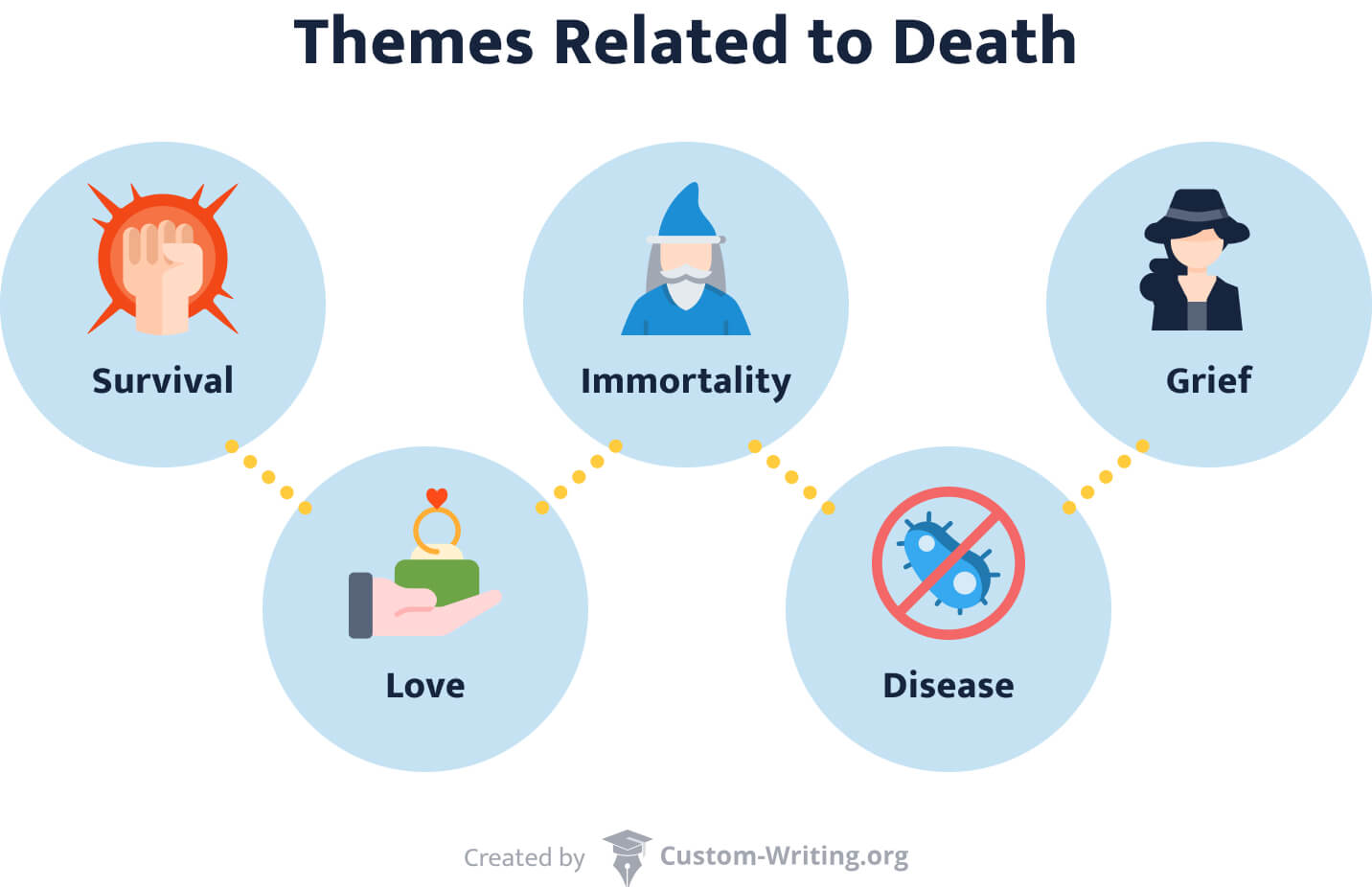 Themes Related to Death

Survival

Love

Immortality

Disease

Grief

Created by Custom-Writing.org